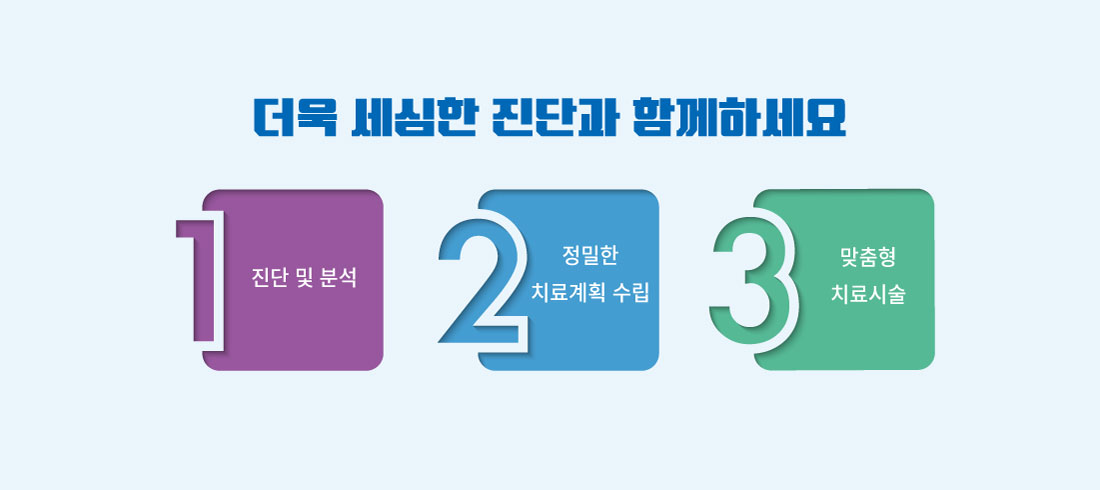 더욱 세심한 진단과 함께하세요

1
진단 및 분석

2
정밀한
치료계획 수립

3
맞춤형
치료시술